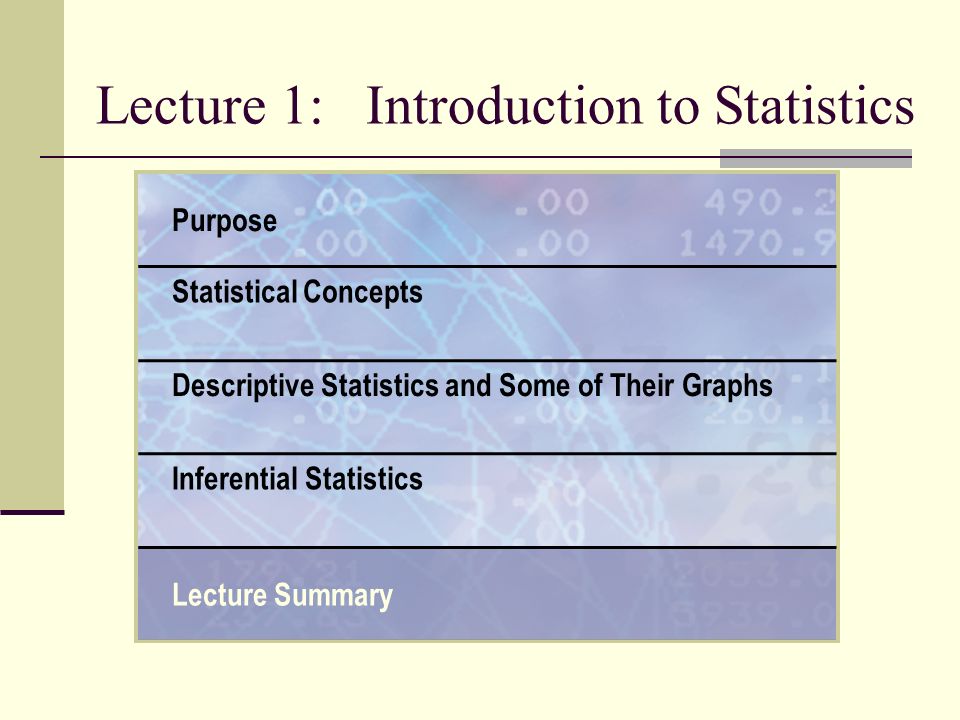 Lecture 1: Introduction to Statistics

Purpose

Statistical Concepts

Descriptive Statistics and Some of Their Graphs

Inferential Statistics

Lecture Summary